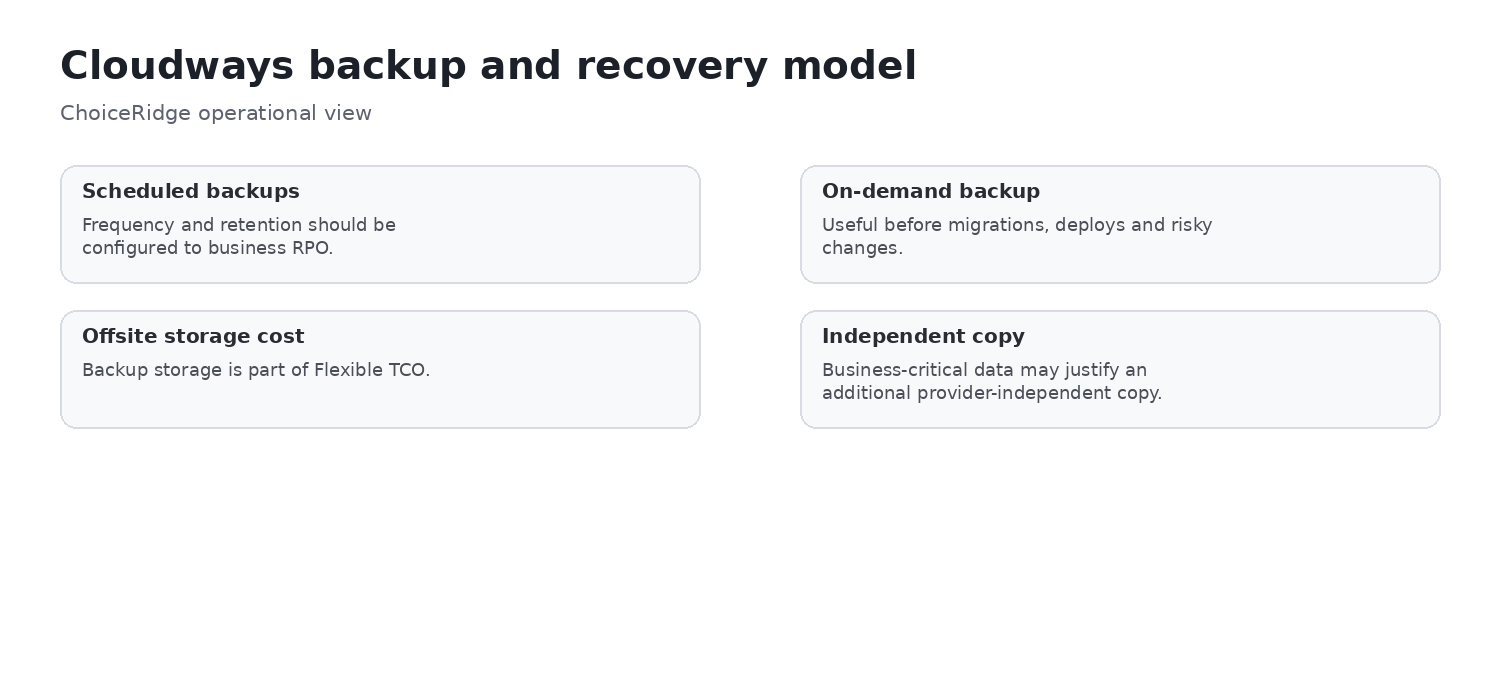 Cloudways backup and recovery model

ChoiceRidge operational view

Scheduled backups

Frequency and retention should be configured to business RPO.

On-demand backup

Useful before migrations, deploys and risky changes.

Offsite storage cost

Backup storage is part of Flexible TCO.

Independent copy

Business-critical data may justify an additional provider-independent copy.